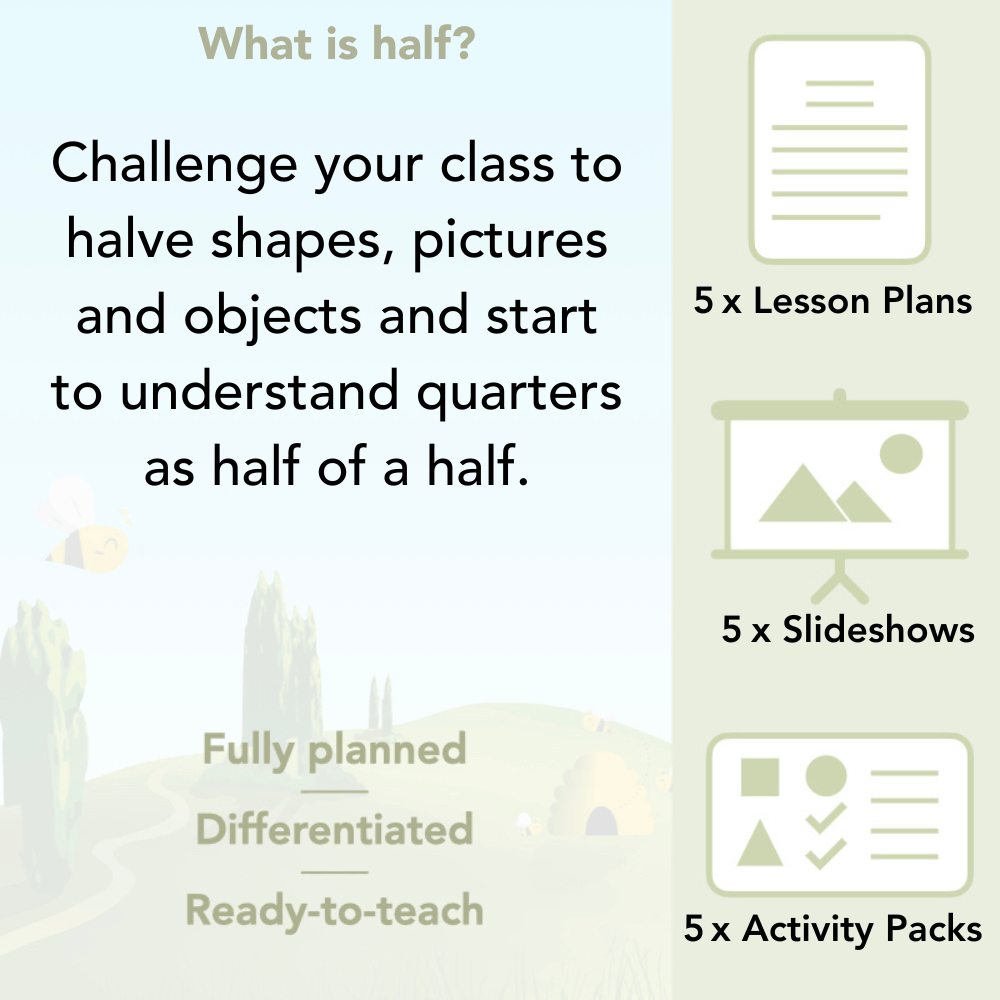 What is half?

Challenge your class to halve shapes, pictures and objects and start to understand quarters as half of a half.

Fully planned

Differentiated

Ready-to-teach

5 x Lesson Plans

5 x Slideshows

5 x Activity Packs